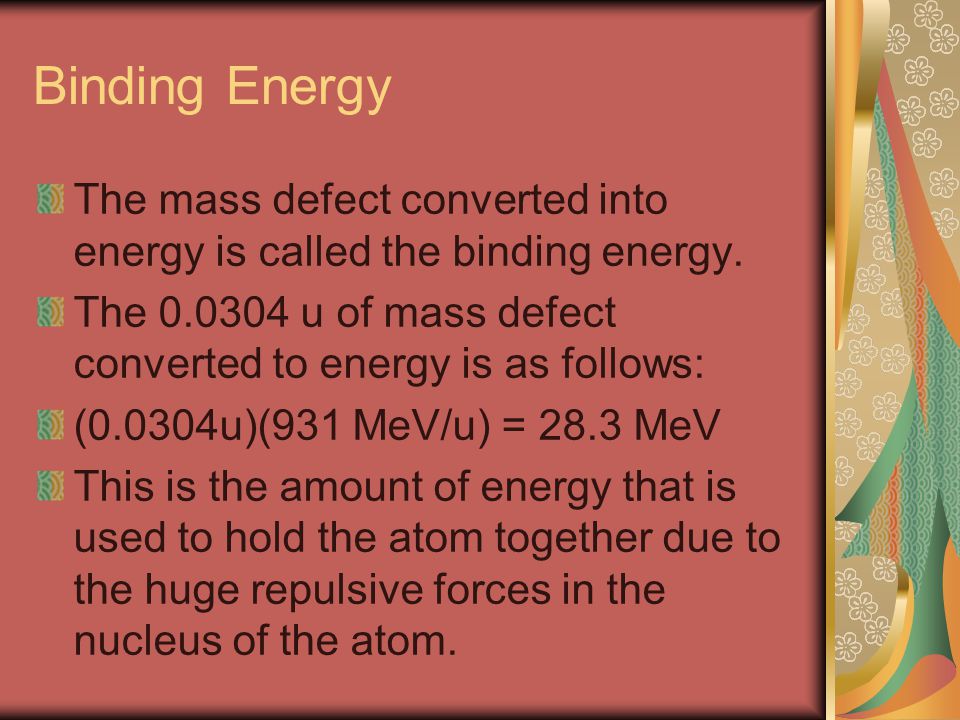 Binding Energy

The mass defect converted into energy is called the binding energy.

The 0.0304 u of mass defect converted to energy is as follows:

(0.0304u)(931 MeV/u) = 28.3 MeV

This is the amount of energy that is used to hold the atom together due to the huge repulsive forces in the nucleus of the atom.